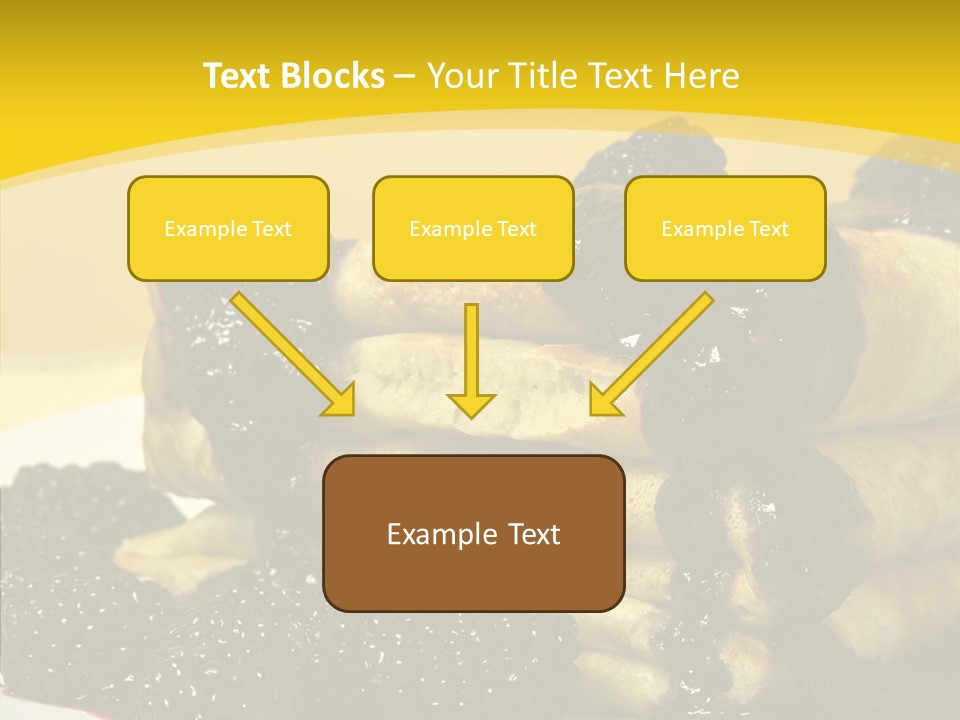 Text Blocks – Your Title Text Here

Example Text

Example Text

Example Text

Example Text